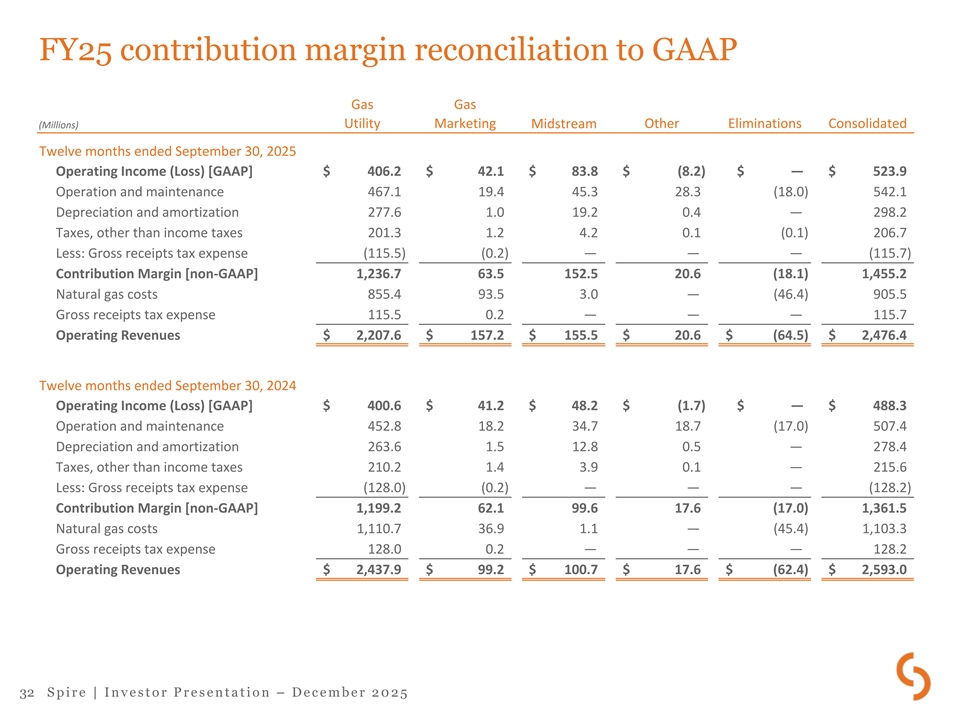 FY25 contribution margin reconciliation to GAAP

| (Millions) | Gas Utility | Gas Marketing | Midstream | Other | Eliminations | Consolidated |
|---|---|---|---|---|---|---|
| Twelve months ended September 30, 2025 | | | | | | |
| Operating Income (Loss) [GAAP] | $ 406.2 | $ 42.1 | $ 83.8 | $ (8.2) | $ — | $ 523.9 |
| Operation and maintenance | 467.1 | 19.4 | 45.3 | 28.3 | (18.0) | 542.1 |
| Depreciation and amortization | 277.6 | 1.0 | 19.2 | 0.4 | — | 298.2 |
| Taxes, other than income taxes | 201.3 | 1.2 | 4.2 | 0.1 | (0.1) | 206.7 |
| Less: Gross receipts tax expense | (115.5) | (0.2) | — | — | — | (115.7) |
| Contribution Margin [non-GAAP] | 1,236.7 | 63.5 | 152.5 | 20.6 | (18.1) | 1,455.2 |
| Natural gas costs | 855.4 | 93.5 | 3.0 | — | (46.4) | 905.5 |
| Gross receipts tax expense | 115.5 | 0.2 | — | — | — | 115.7 |
| Operating Revenues | $ 2,207.6 | $ 157.2 | $ 155.5 | $ 20.6 | $ (64.5) | $ 2,476.4 |
| Twelve months ended September 30, 2024 | | | | | | |
| Operating Income (Loss) [GAAP] | $ 400.6 | $ 41.2 | $ 48.2 | $ (1.7) | $ — | $ 488.3 |
| Operation and maintenance | 452.8 | 18.2 | 34.7 | 18.7 | (17.0) | 507.4 |
| Depreciation and amortization | 263.6 | 1.5 | 12.8 | 0.5 | — | 278.4 |
| Taxes, other than income taxes | 210.2 | 1.4 | 3.9 | 0.1 | — | 215.6 |
| Less: Gross receipts tax expense | (128.0) | (0.2) | — | — | — | (128.2) |
| Contribution Margin [non-GAAP] | 1,199.2 | 62.1 | 99.6 | 17.6 | (17.0) | 1,361.5 |
| Natural gas costs | 1,110.7 | 36.9 | 1.1 | — | (45.4) | 1,103.3 |
| Gross receipts tax expense | 128.0 | 0.2 | — | — | — | 128.2 |
| Operating Revenues | $ 2,437.9 | $ 99.2 | $ 100.7 | $ 17.6 | $ (62.4) | $ 2,593.0 |

32 Spire | Investor Presentation – December 2025